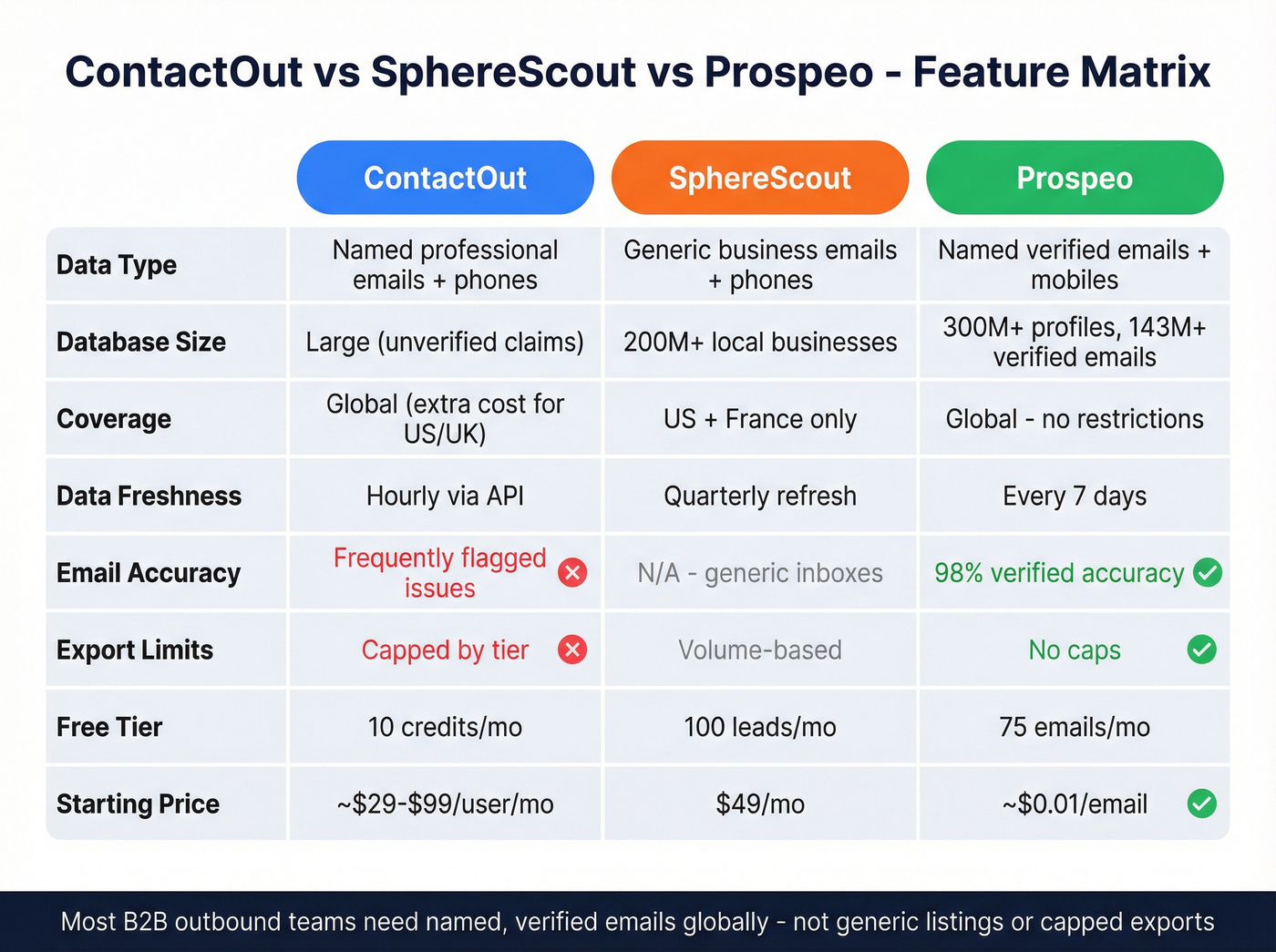 ContactOut vs SphereScout vs Prospeo - Feature Matrix

| | ContactOut | SphereScout | Prospeo |
|---|---|---|---|
| Data Type | Named professional emails + phones | Generic business emails + phones | Named verified emails + mobiles |
| Database Size | Large (unverified claims) | 200M+ local businesses | 300M+ profiles, 143M+ verified emails |
| Coverage | Global (extra cost for US/UK) | US + France only | Global - no restrictions |
| Data Freshness | Hourly via API | Quarterly refresh | Every 7 days |
| Email Accuracy | Frequently flagged issues | N/A - generic inboxes | 98% verified accuracy |
| Export Limits | Capped by tier | Volume-based | No caps |
| Free Tier | 10 credits/mo | 100 leads/mo | 75 emails/mo |
| Starting Price | ~$29-$99/user/mo | $49/mo | ~$0.01/email |

Most B2B outbound teams need named, verified emails globally - not generic listings or capped exports